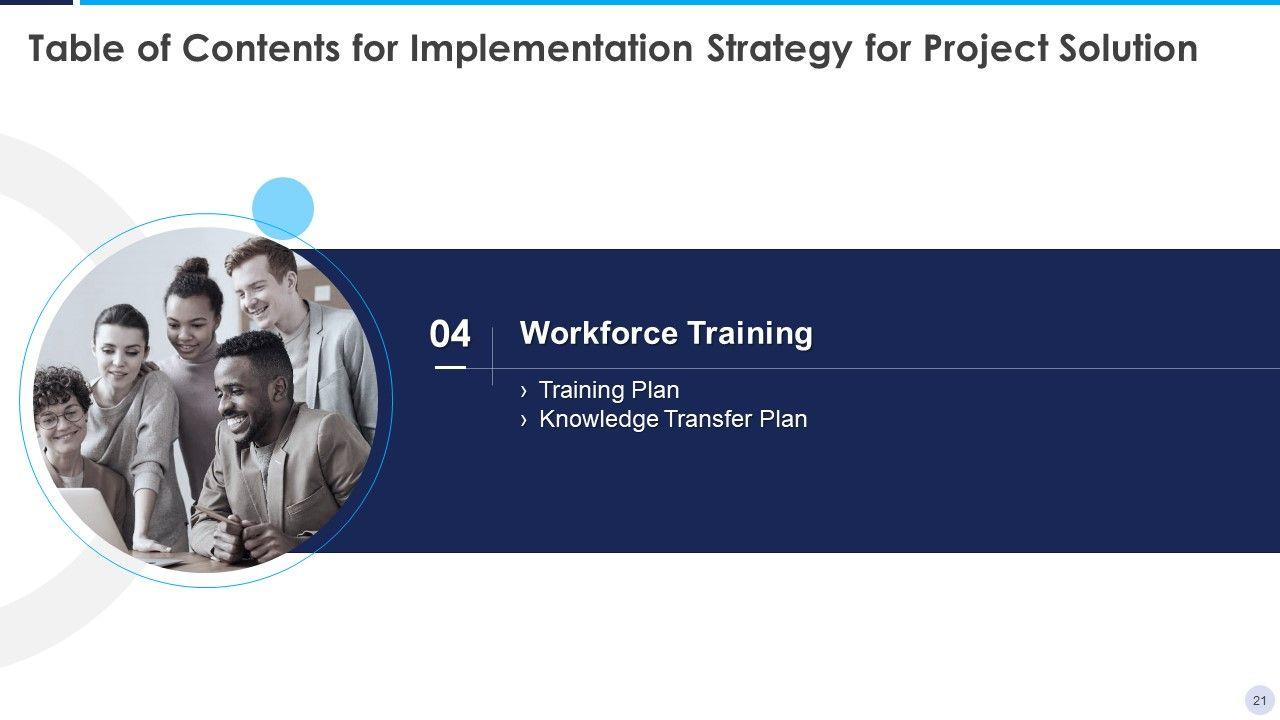 Table of Contents for Implementation Strategy for Project Solution

04

Workforce Training

› Training Plan
› Knowledge Transfer Plan

21